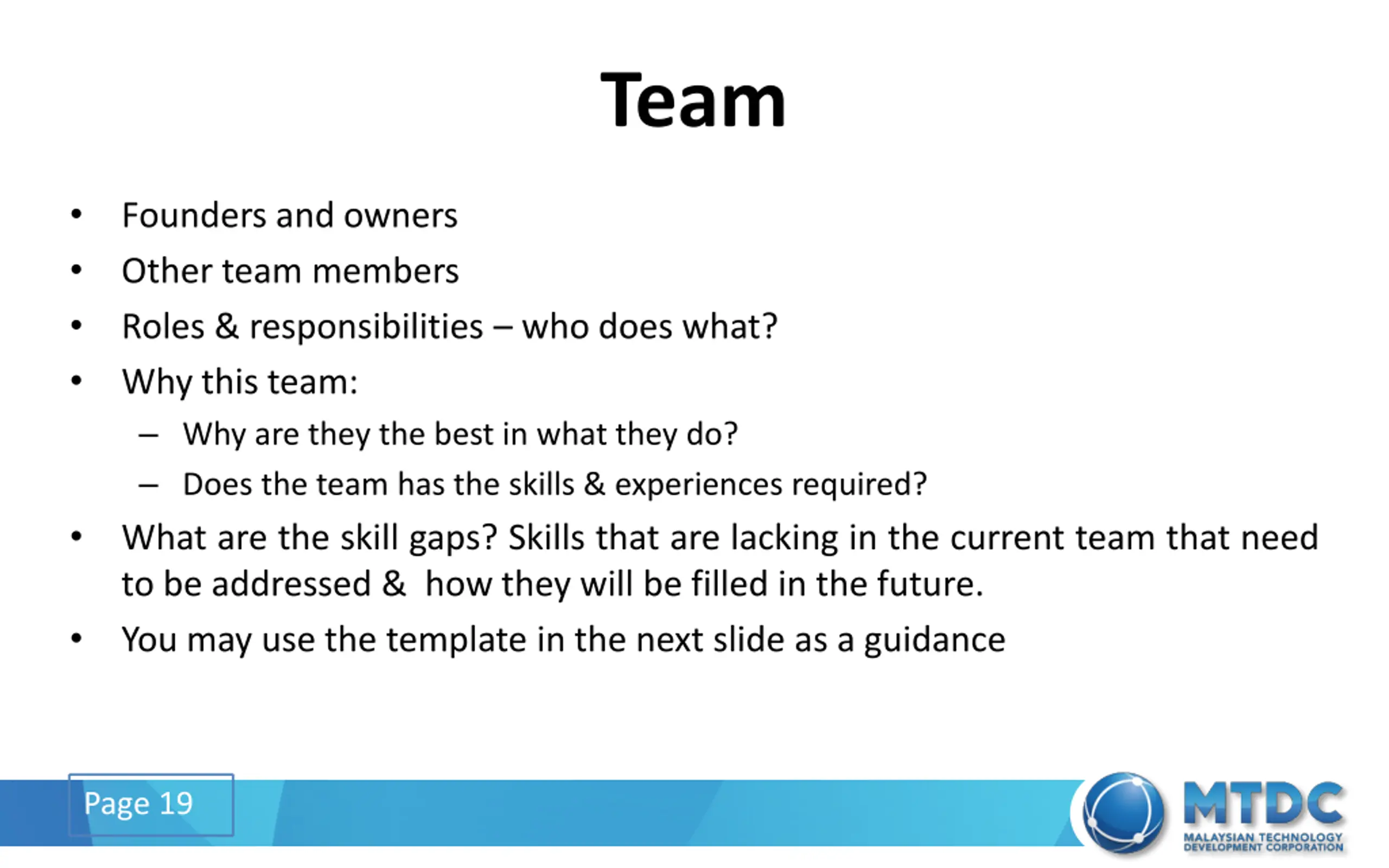 Team

• Founders and owners
• Other team members
• Roles & responsibilities – who does what?
• Why this team:
  – Why are they the best in what they do?
  – Does the team has the skills & experiences required?
• What are the skill gaps? Skills that are lacking in the current team that need to be addressed & how they will be filled in the future.
• You may use the template in the next slide as a guidance

Page 19

MTDC
MALAYSIAN TECHNOLOGY DEVELOPMENT CORPORATION